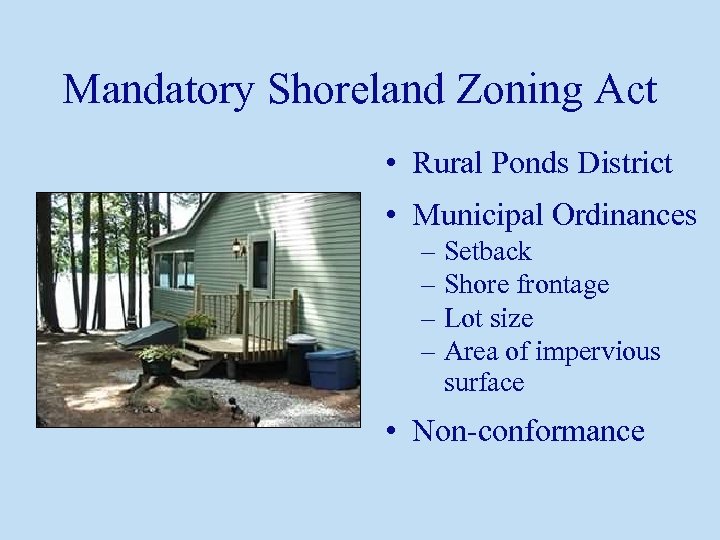 Mandatory Shoreland Zoning Act

• Rural Ponds District
• Municipal Ordinances
– Setback
– Shore frontage
– Lot size
– Area of impervious surface
• Non-conformance